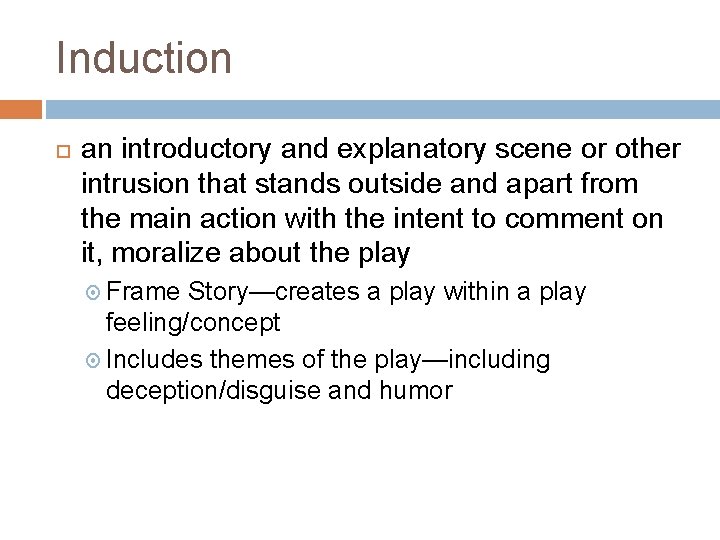 Induction

an introductory and explanatory scene or other intrusion that stands outside and apart from the main action with the intent to comment on it, moralize about the play

Frame Story—creates a play within a play feeling/concept

Includes themes of the play—including deception/disguise and humor